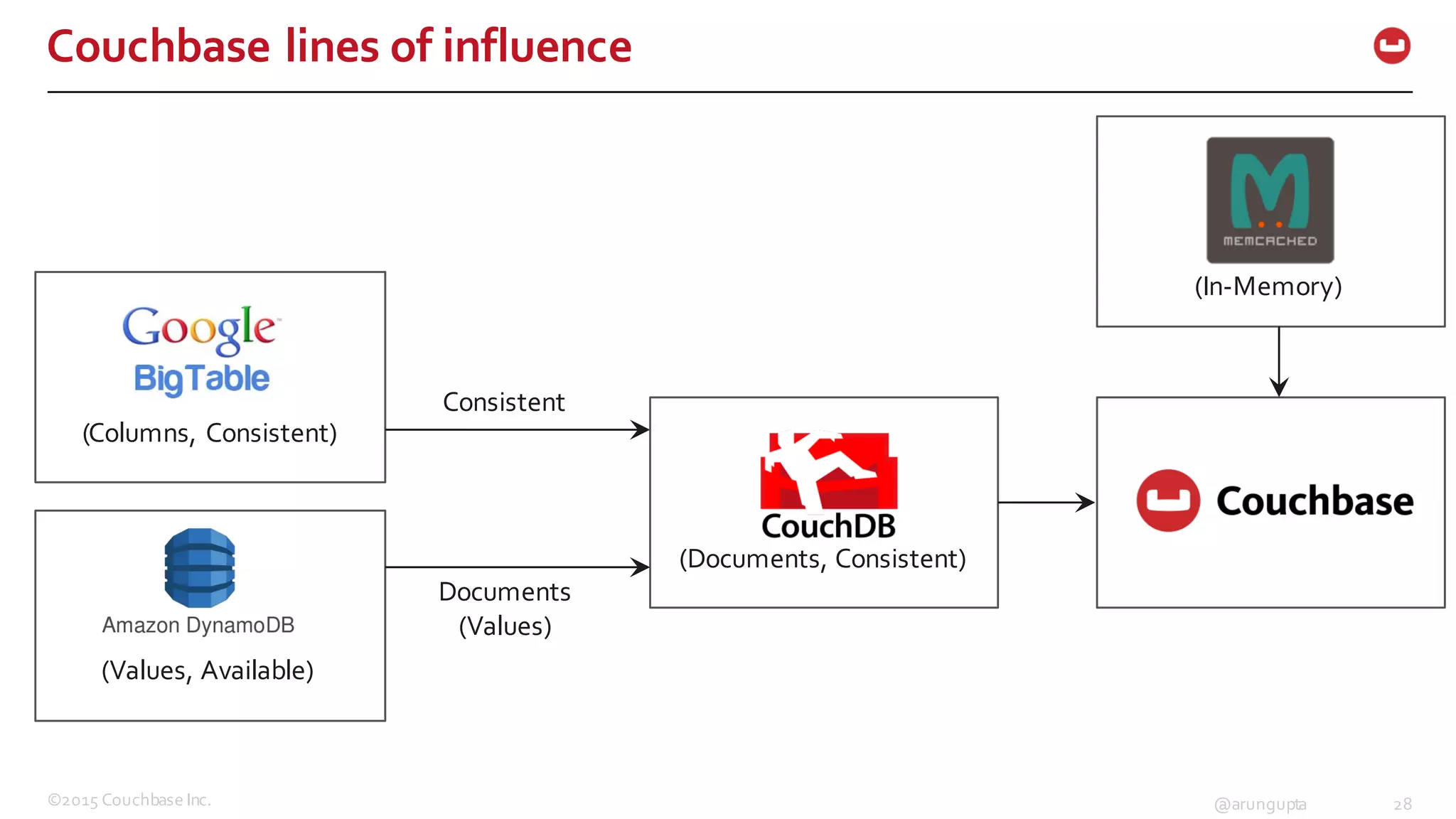 Couchbase lines of influence

MEMCACHED
(In-Memory)

Google
BigTable
(Columns, Consistent)

Consistent

CouchDB
(Documents, Consistent)

Couchbase

Amazon DynamoDB
(Values, Available)

Documents
(Values)

©2015 Couchbase Inc.

@arungupta

28